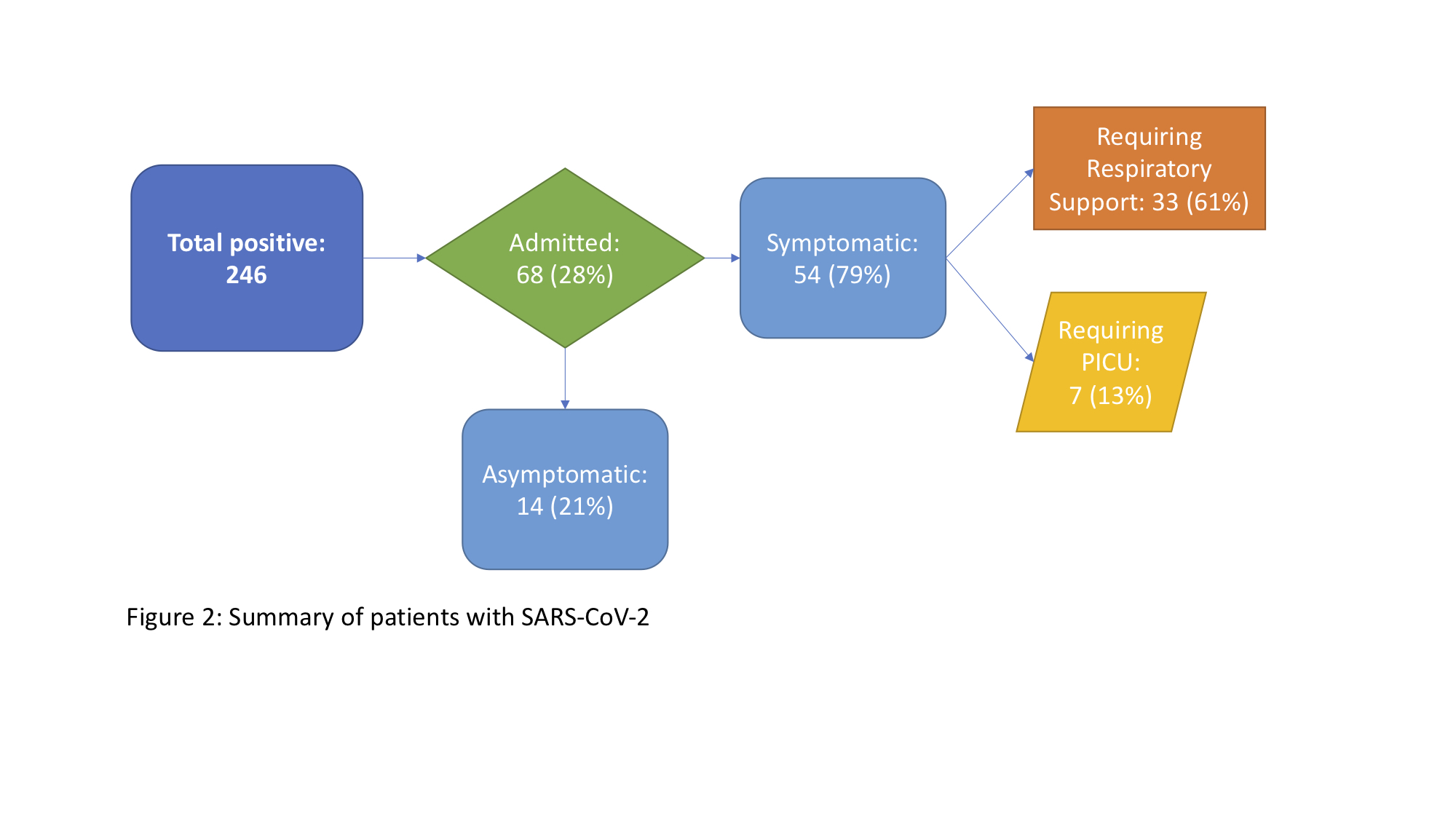 Total positive: 246

Admitted: 68 (28%)

Symptomatic: 54 (79%)

Requiring Respiratory Support: 33 (61%)

Requiring PICU: 7 (13%)

Asymptomatic: 14 (21%)

Figure 2: Summary of patients with SARS-CoV-2